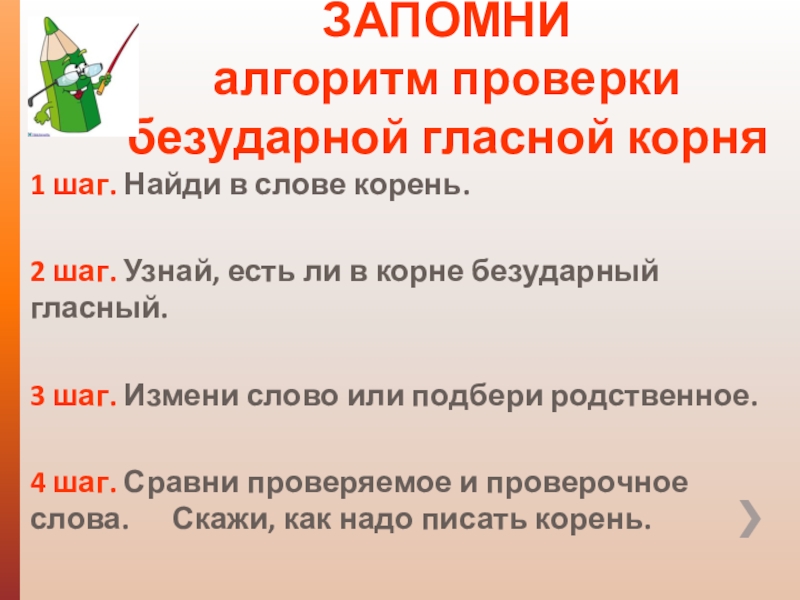 ЗАПОМНИ
алгоритм проверки
безударной гласной корня

1 шаг. Найди в слове корень.

2 шаг. Узнай, есть ли в корне безударный гласный.

3 шаг. Измени слово или подбери родственное.

4 шаг. Сравни проверяемое и проверочное слова. Скажи, как надо писать корень.